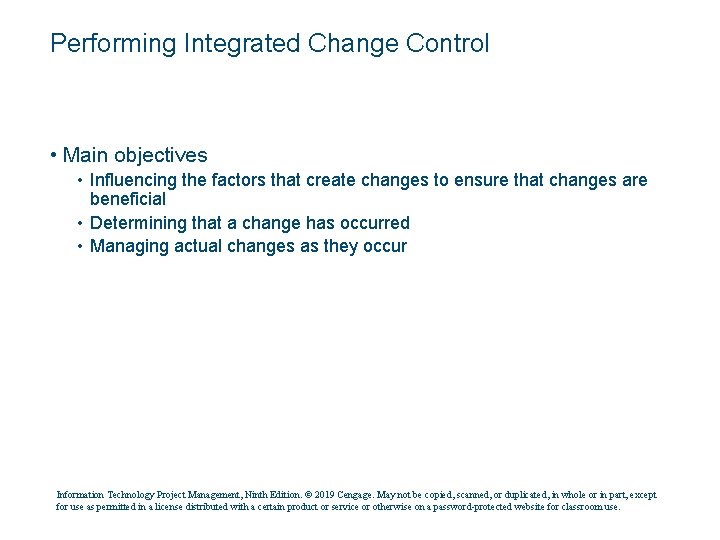 Performing Integrated Change Control

• Main objectives
  • Influencing the factors that create changes to ensure that changes are beneficial
  • Determining that a change has occurred
  • Managing actual changes as they occur

Information Technology Project Management, Ninth Edition. © 2019 Cengage. May not be copied, scanned, or duplicated, in whole or in part, except for use as permitted in a license distributed with a certain product or service or otherwise on a password-protected website for classroom use.